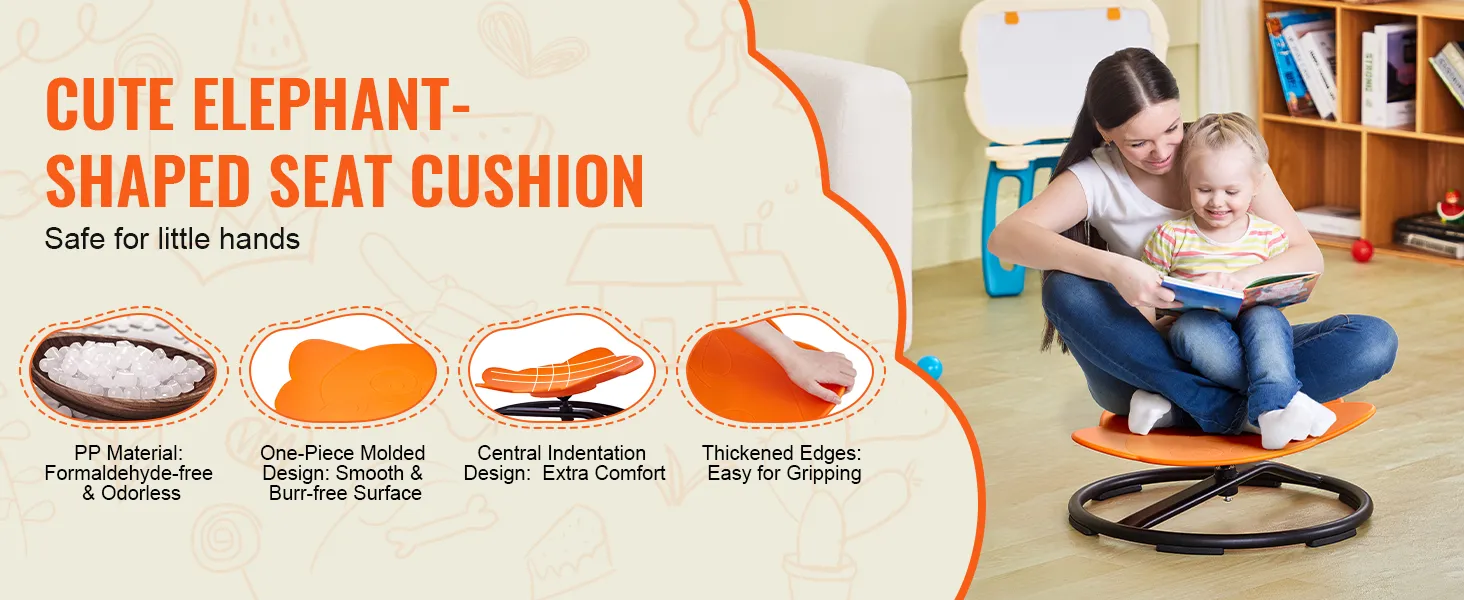 CUTE ELEPHANT-SHAPED SEAT CUSHION

Safe for little hands

PP Material: Formaldehyde-free & Odorless

One-Piece Molded Design: Smooth & Burr-free Surface

Central Indentation Design: Extra Comfort

Thickened Edges: Easy for Gripping